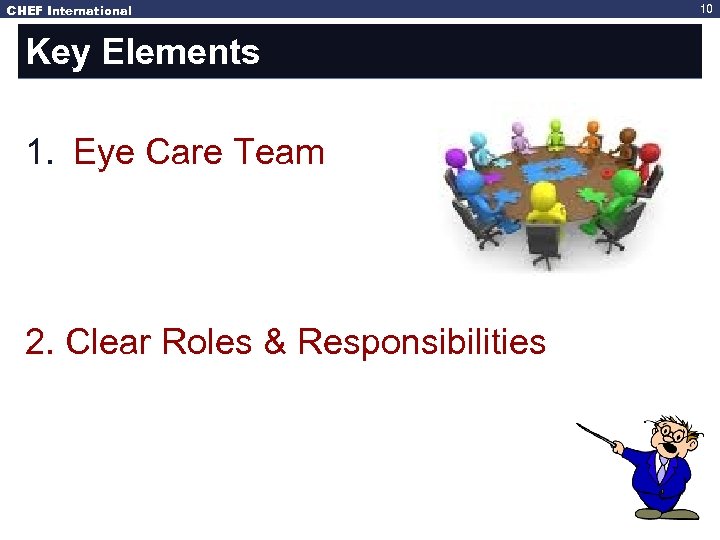 CHEF International

10

Key Elements

1. Eye Care Team

2. Clear Roles & Responsibilities